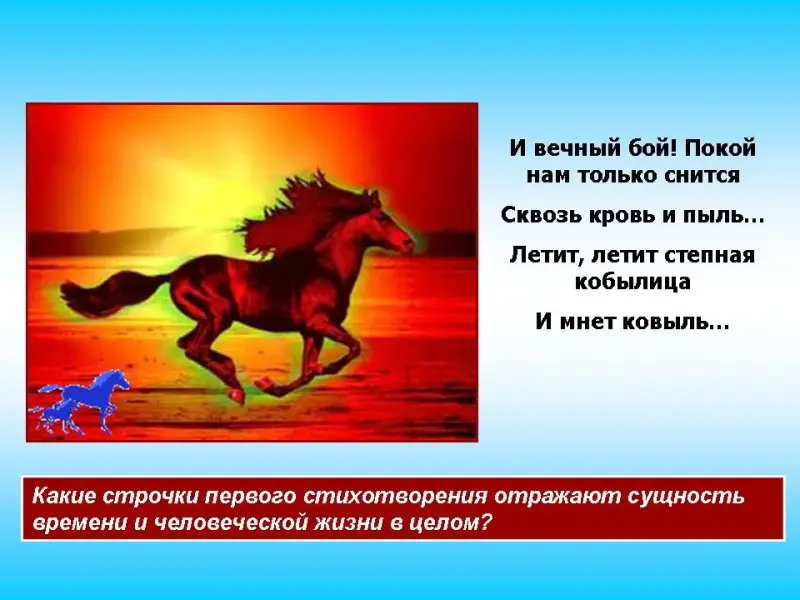 И вечный бой! Покой нам только снится

Сквозь кровь и пыль…

Летит, летит степная кобылица

И мнет ковыль…

Какие строчки первого стихотворения отражают сущность времени и человеческой жизни в целом?